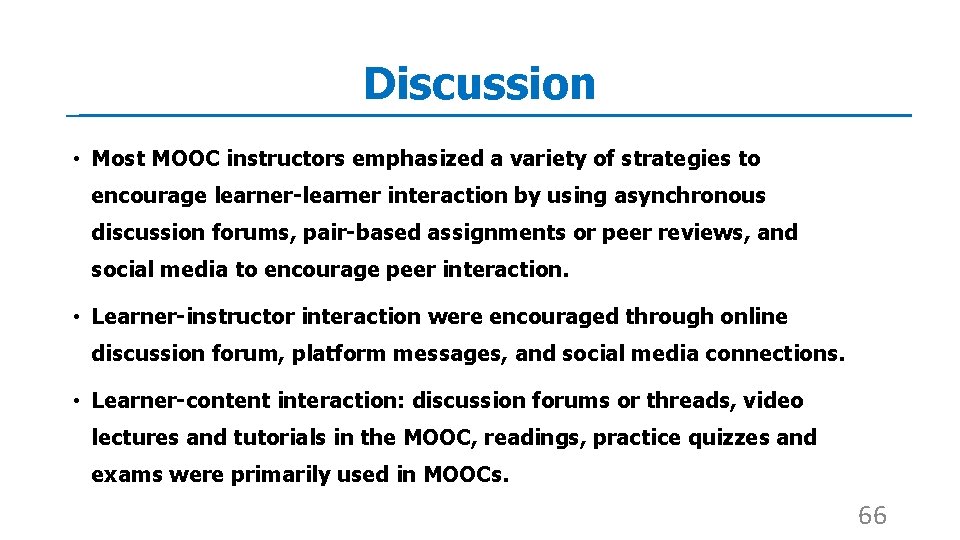 Discussion

• Most MOOC instructors emphasized a variety of strategies to encourage learner-learner interaction by using asynchronous discussion forums, pair-based assignments or peer reviews, and social media to encourage peer interaction.

• Learner-instructor interaction were encouraged through online discussion forum, platform messages, and social media connections.

• Learner-content interaction: discussion forums or threads, video lectures and tutorials in the MOOC, readings, practice quizzes and exams were primarily used in MOOCs.

66